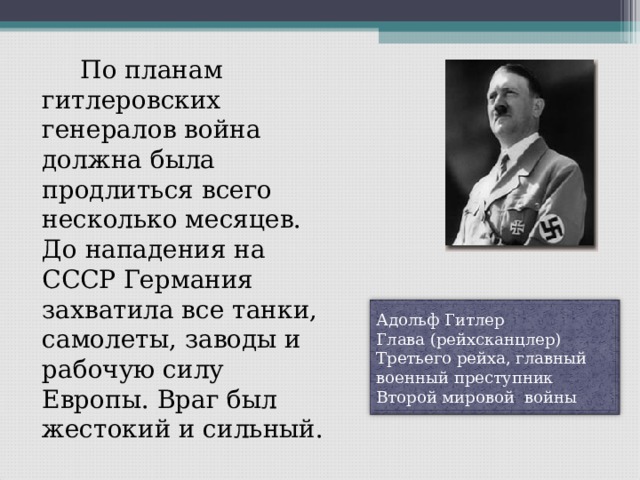 По планам гитлеровских генералов война должна была продлиться всего несколько месяцев. До нападения на СССР Германия захватила все танки, самолеты, заводы и рабочую силу Европы. Враг был жестокий и сильный.

Адольф Гитлер
Глава (рейхсканцлер) Третьего рейха, главный военный преступник Второй мировой войны